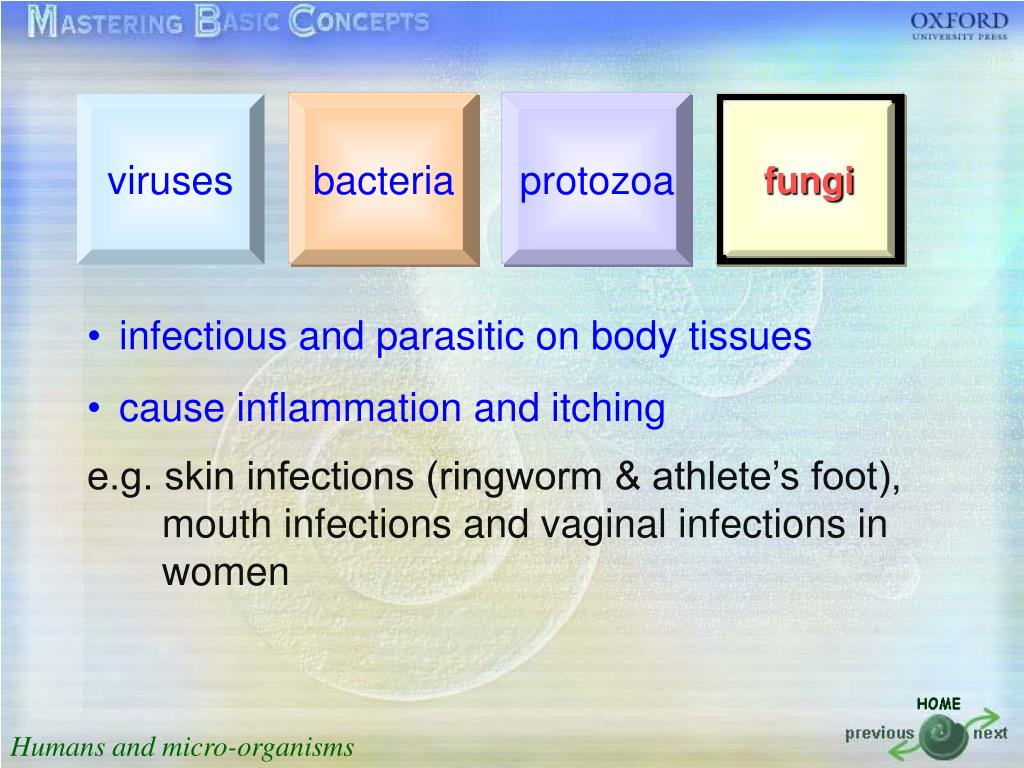 MASTERING BASIC CONCEPTS

OXFORD
UNIVERSITY PRESS

viruses

bacteria

protozoa

fungi

• infectious and parasitic on body tissues

• cause inflammation and itching

e.g. skin infections (ringworm & athlete's foot), mouth infections and vaginal infections in women

HOME

previous

next

Humans and micro-organisms